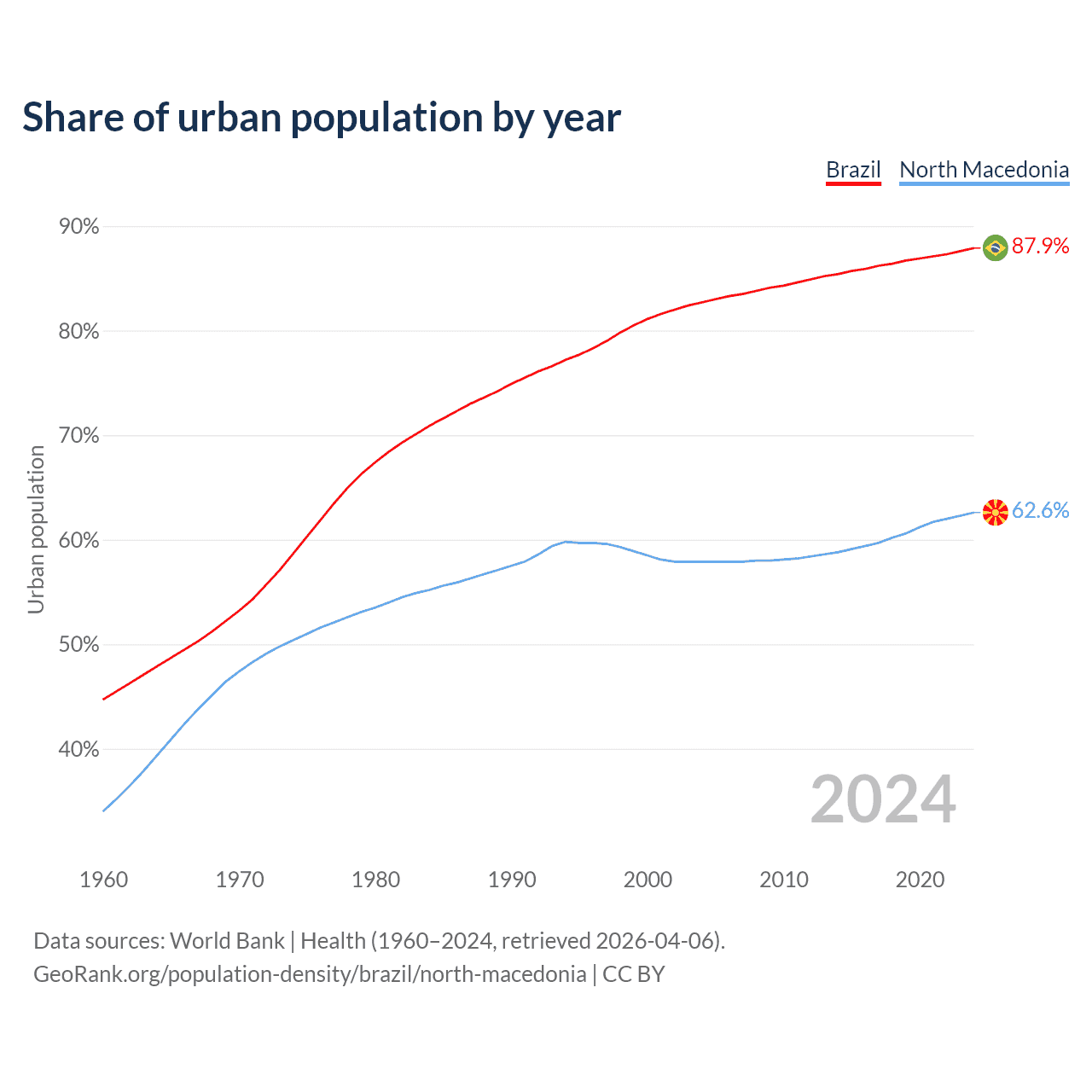 Share of urban population by year

Brazil North Macedonia

90%
80%
70%
60%
50%
40%

Urban population

87.9%
62.6%

2024

1960 1970 1980 1990 2000 2010 2020

Data sources: World Bank | Health (1960–2024, retrieved 2026-04-06).
GeoRank.org/population-density/brazil/north-macedonia | CC BY